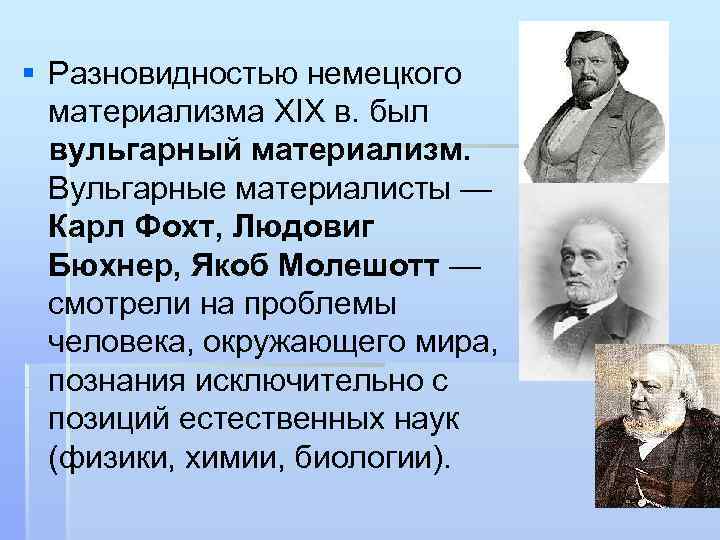 Разновидностью немецкого материализма XIX в. был вульгарный материализм. Вульгарные материалисты — Карл Фохт, Людовиг Бюхнер, Якоб Молешотт — смотрели на проблемы человека, окружающего мира, познания исключительно с позиций естественных наук (физики, химии, биологии).